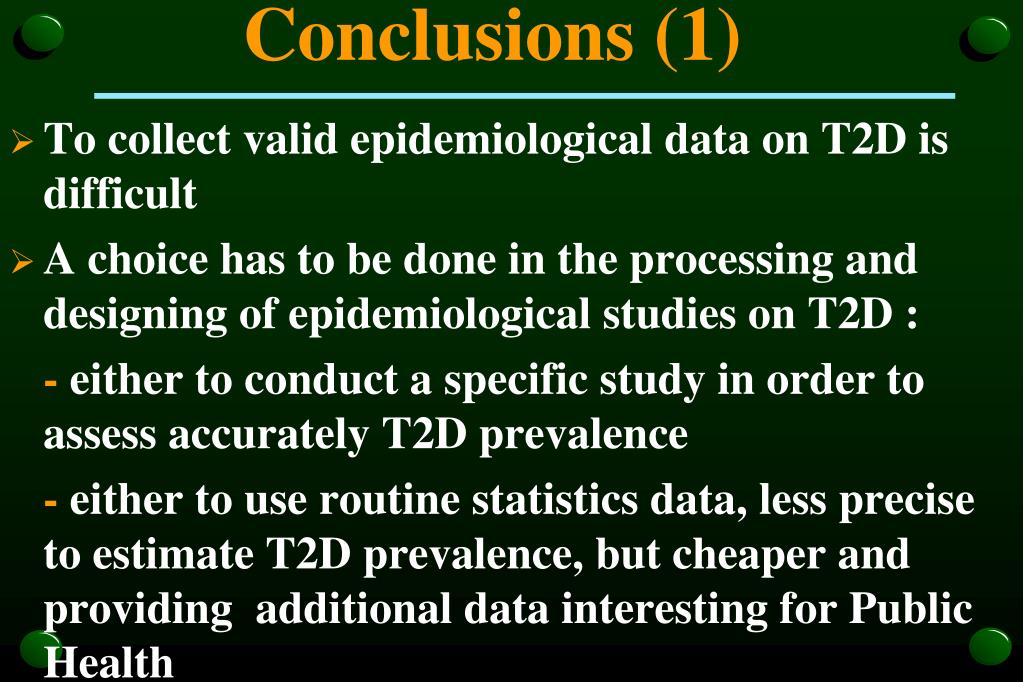 Conclusions (1)

➢ To collect valid epidemiological data on T2D is difficult

➢ A choice has to be done in the processing and designing of epidemiological studies on T2D :

- either to conduct a specific study in order to assess accurately T2D prevalence

- either to use routine statistics data, less precise to estimate T2D prevalence, but cheaper and providing additional data interesting for Public Health